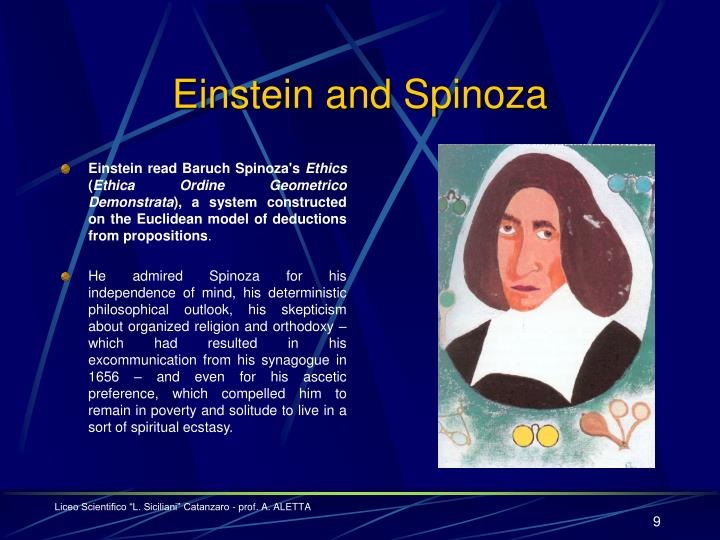 Einstein and Spinoza

Einstein read Baruch Spinoza's Ethics (Ethica Ordine Geometrico Demonstrata), a system constructed on the Euclidean model of deductions from propositions.

He admired Spinoza for his independence of mind, his deterministic philosophical outlook, his skepticism about organized religion and orthodoxy – which had resulted in his excommunication from his synagogue in 1656 – and even for his ascetic preference, which compelled him to remain in poverty and solitude to live in a sort of spiritual ecstasy.

Liceo Scientifico "L. Siciliani" Catanzaro - prof. A. ALETTA

9